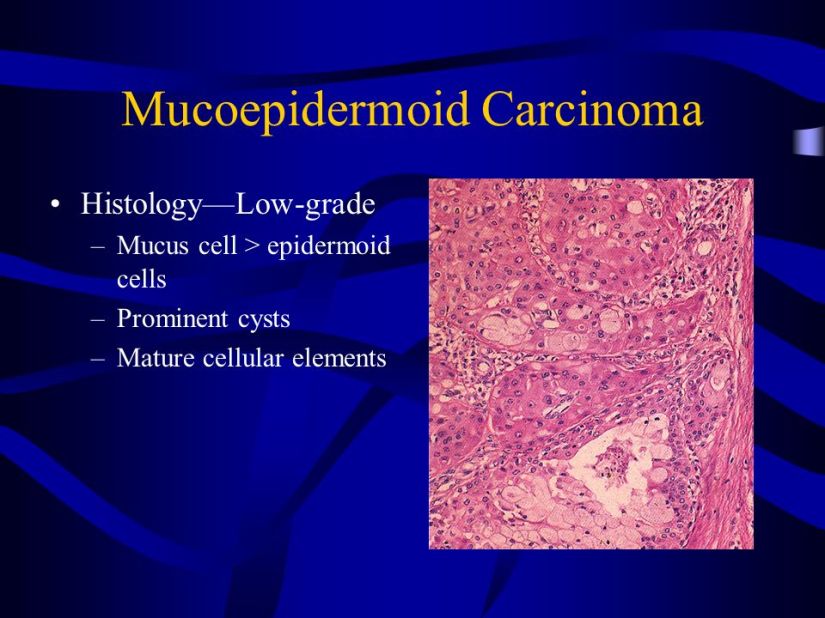 Mucoepidermoid Carcinoma

• Histology—Low-grade
– Mucus cell > epidermoid cells
– Prominent cysts
– Mature cellular elements